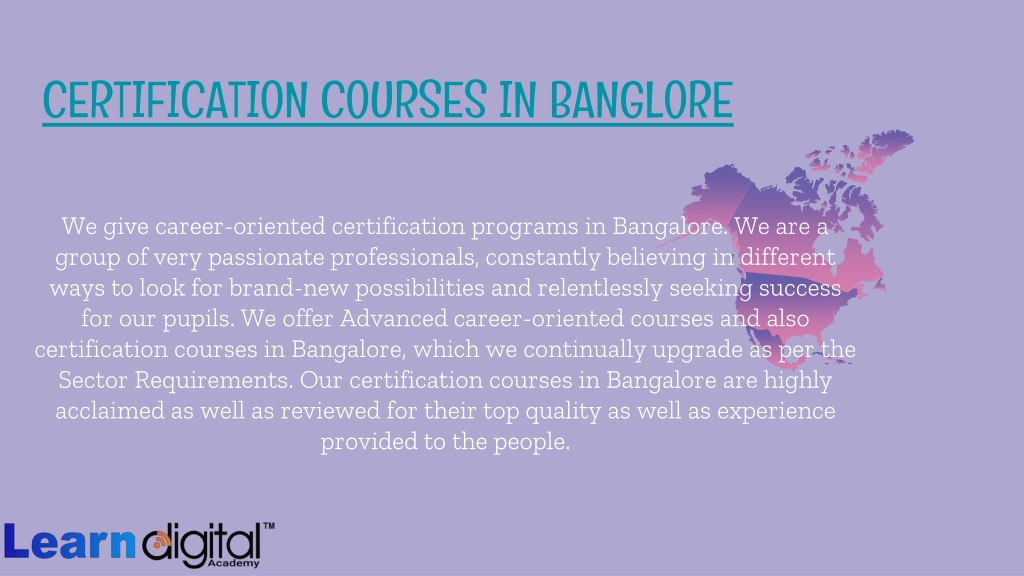 CERTIFICATION COURSES IN BANGLORE

We give career-oriented certification programs in Bangalore. We are a group of very passionate professionals, constantly believing in different ways to look for brand-new possibilities and relentlessly seeking success for our pupils. We offer Advanced career-oriented courses and also certification courses in Bangalore, which we continually upgrade as per the Sector Requirements. Our certification courses in Bangalore are highly acclaimed as well as reviewed for their top quality as well as experience provided to the people.

Learn digital™ Academy